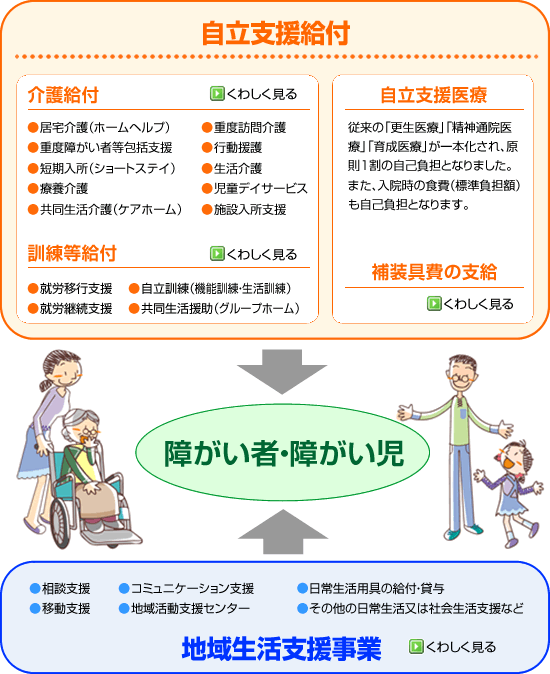 自立支援給付

介護給付
くわしく見る

●居宅介護（ホームヘルプ）
●重度障がい者等包括支援
●短期入所（ショートステイ）
●療養介護
●共同生活介護（ケアホーム）
●重度訪問介護
●行動援護
●生活介護
●児童デイサービス
●施設入所支援

訓練等給付
くわしく見る

●就労移行支援
●就労継続支援
●自立訓練（機能訓練・生活訓練）
●共同生活援助（グループホーム）

自立支援医療

従来の「更生医療」「精神通院医療」「育成医療」が一本化され、原則1割の自己負担となりました。また、入院時の食費（標準負担額）も自己負担となります。

補装具費の支給
くわしく見る

障がい者・障がい児

●相談支援
●移動支援
●コミュニケーション支援
●地域活動支援センター
●日常生活用具の給付・貸与
●その他の日常生活又は社会生活支援など

地域生活支援事業
くわしく見る